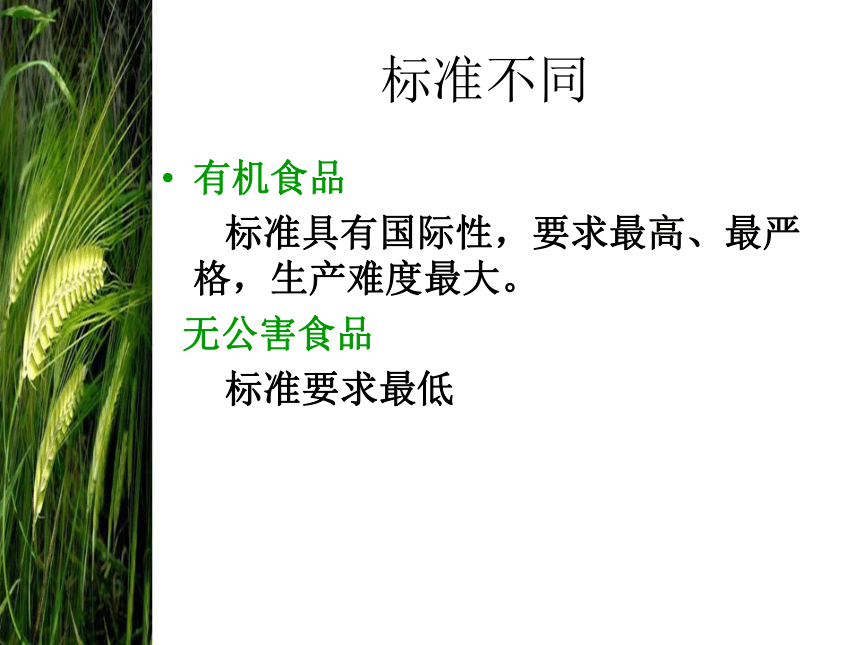 标准不同

• 有机食品

标准具有国际性，要求最高、最严格，生产难度最大。

无公害食品

标准要求最低